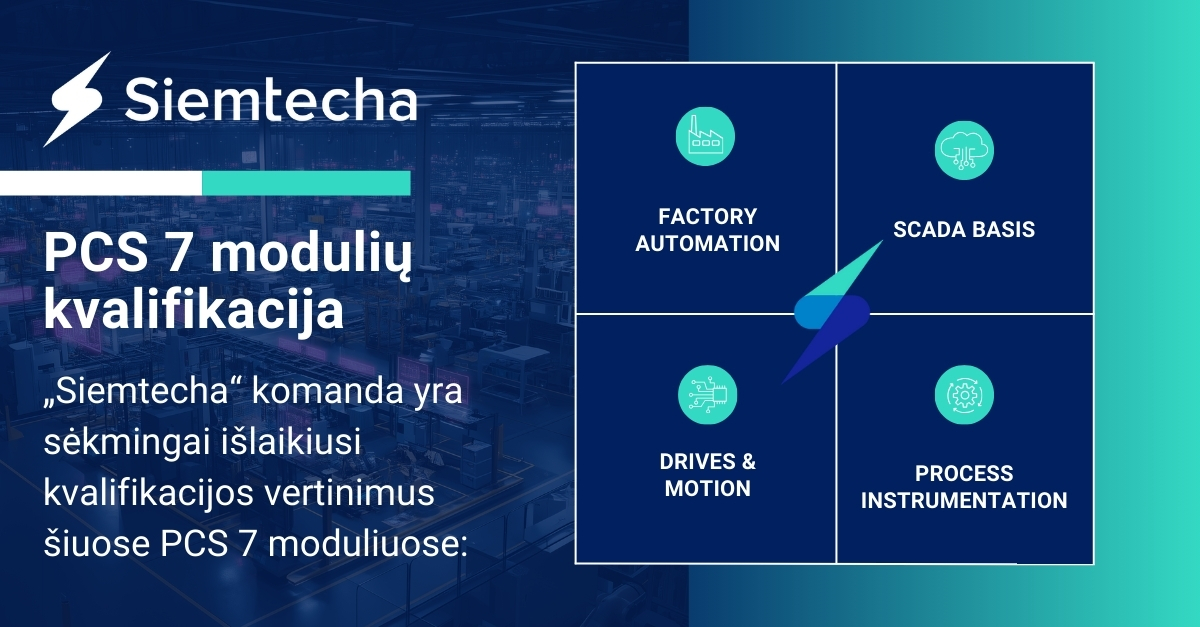 Siemtecha

PCS 7 modulių kvalifikacija

„Siemtecha“ komanda yra sėkmingai išlaikiusi kvalifikacijos vertinimus šiuose PCS 7 moduliuose:

FACTORY AUTOMATION

SCADA BASIS

DRIVES & MOTION

PROCESS INSTRUMENTATION